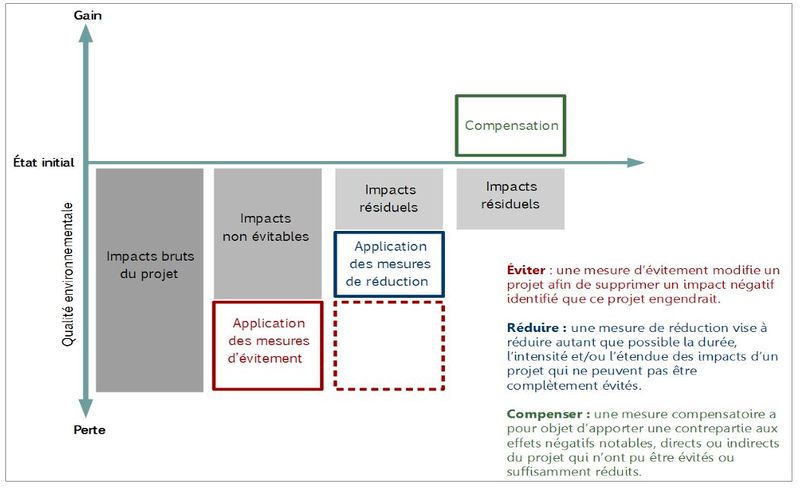 Gain

État initial

Qualité environnementale

Perte

Impacts bruts du projet

Impacts non évitables

Application des mesures d'évitement

Impacts résiduels

Application des mesures de réduction

Compensation

Impacts résiduels

Éviter : une mesure d'évitement modifie un projet afin de supprimer un impact négatif identifié que ce projet engendrait.

Réduire : une mesure de réduction vise à réduire autant que possible la durée, l'intensité et/ou l'étendue des impacts d'un projet qui ne peuvent pas être complètement évités.

Compenser : une mesure compensatoire a pour objet d'apporter une contrepartie aux effets négatifs notables, directs ou indirects du projet qui n'ont pu être évités ou suffisamment réduits.